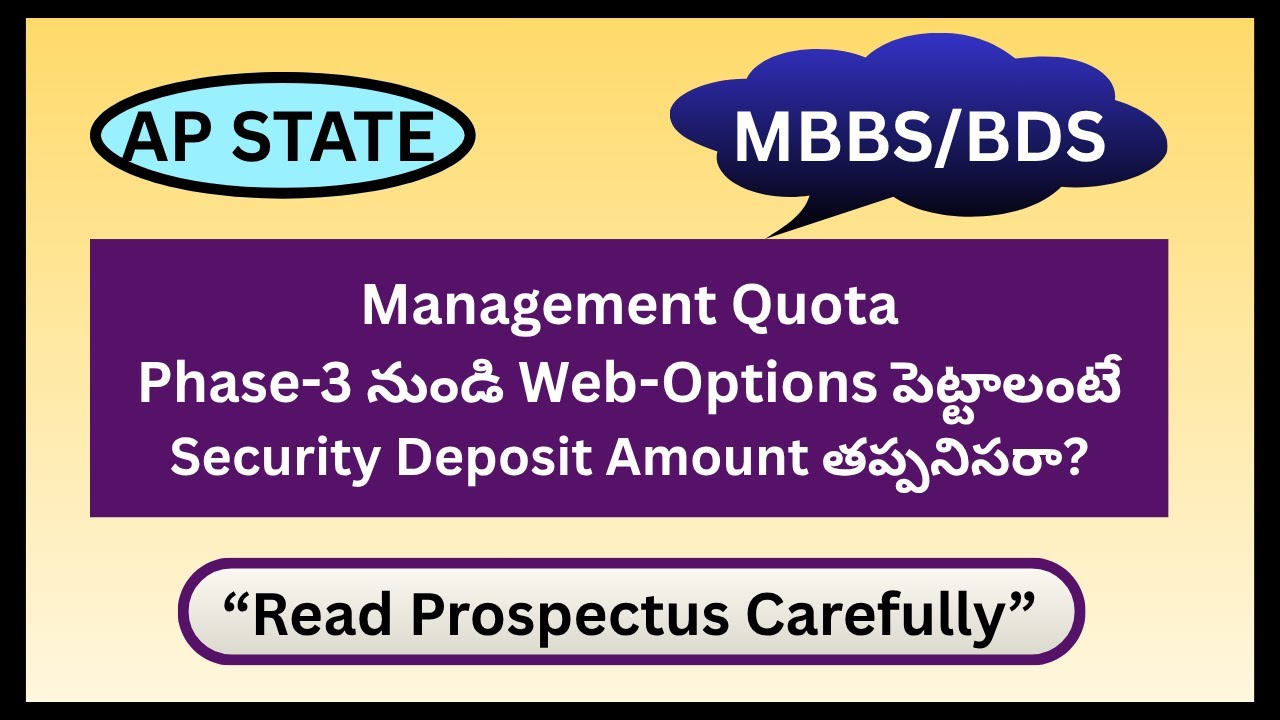 AP STATE

MBBS/BDS

Management Quota
Phase-3 నుండి Web-Options పెట్టాలంటే
Security Deposit Amount తప్పనిసరా?

“Read Prospectus Carefully”